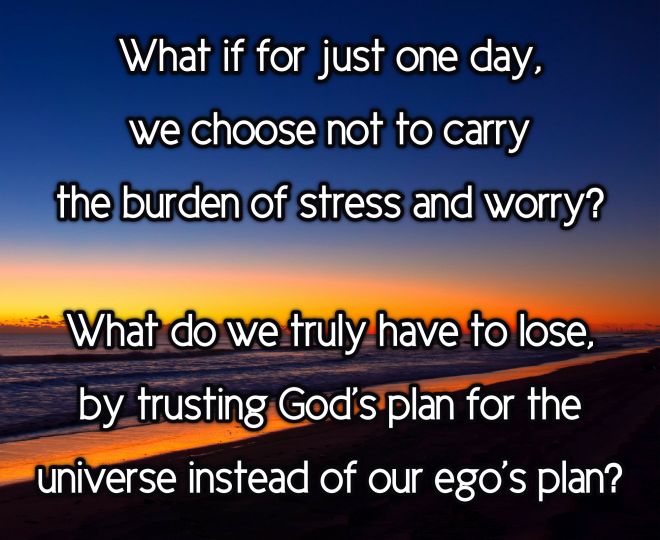 What if for just one day, we choose not to carry the burden of stress and worry?

What do we truly have to lose, by trusting God's plan for the universe instead of our ego's plan?